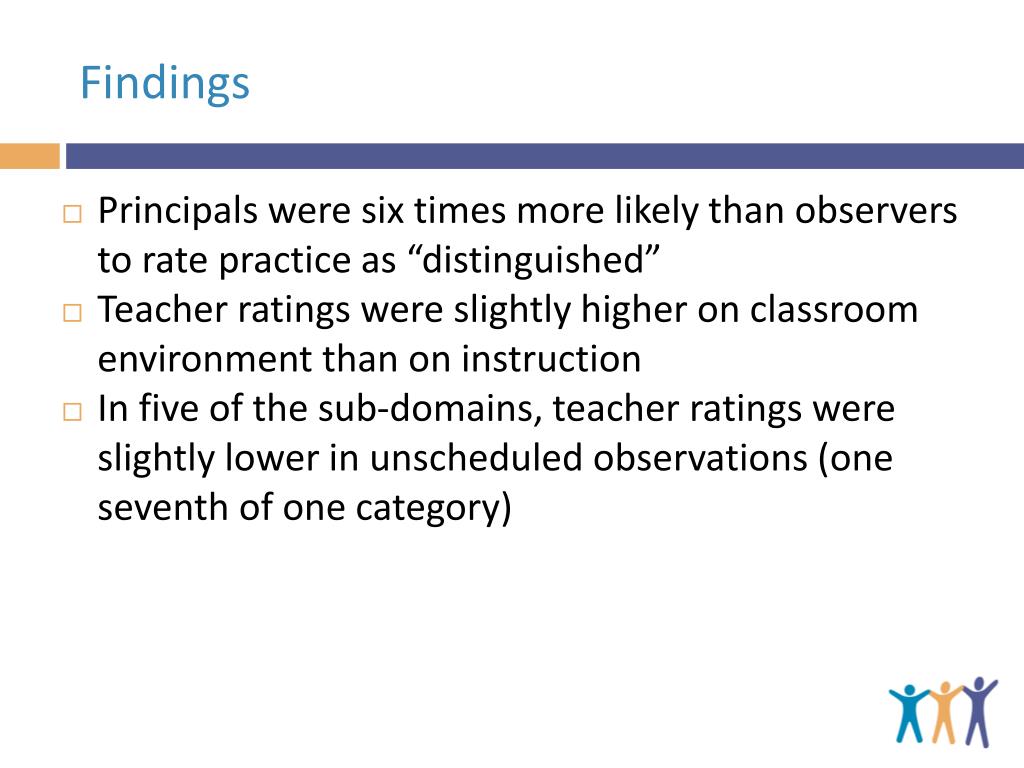 Findings

□ Principals were six times more likely than observers to rate practice as “distinguished”
□ Teacher ratings were slightly higher on classroom environment than on instruction
□ In five of the sub-domains, teacher ratings were slightly lower in unscheduled observations (one seventh of one category)